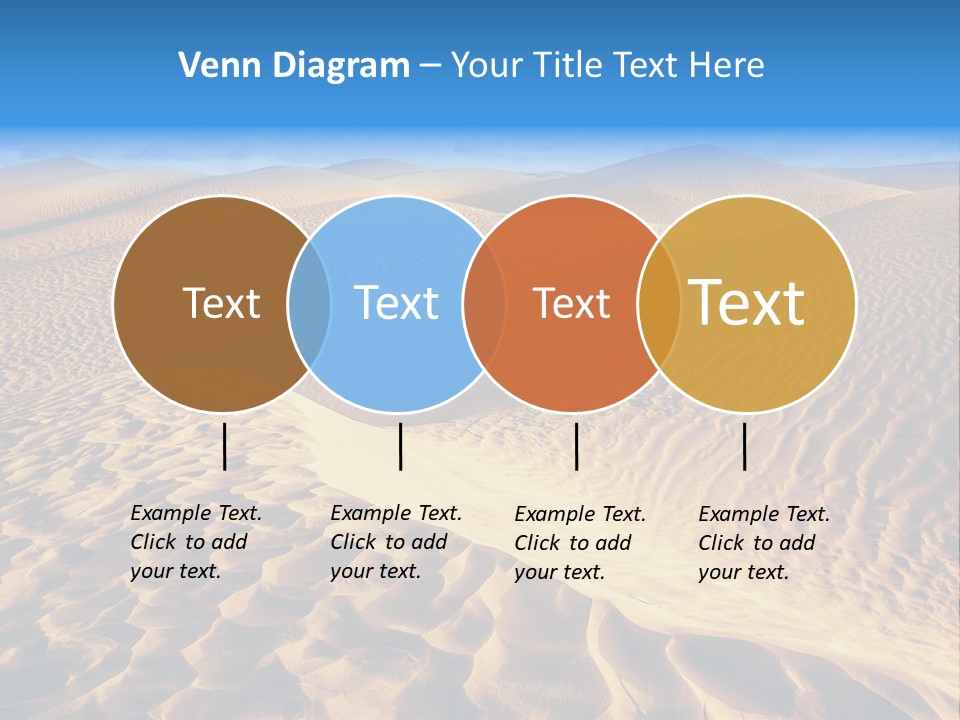 Venn Diagram – Your Title Text Here

Text

Text

Text

Text

Example Text. Click to add your text.

Example Text. Click to add your text.

Example Text. Click to add your text.

Example Text. Click to add your text.